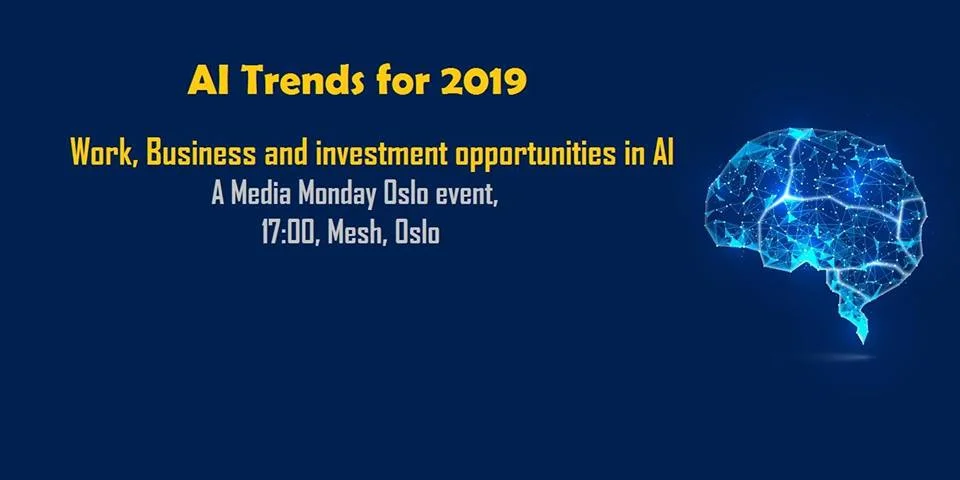 AI Trends for 2019

Work, Business and investment opportunities in AI
A Media Monday Oslo event,
17:00, Mesh, Oslo